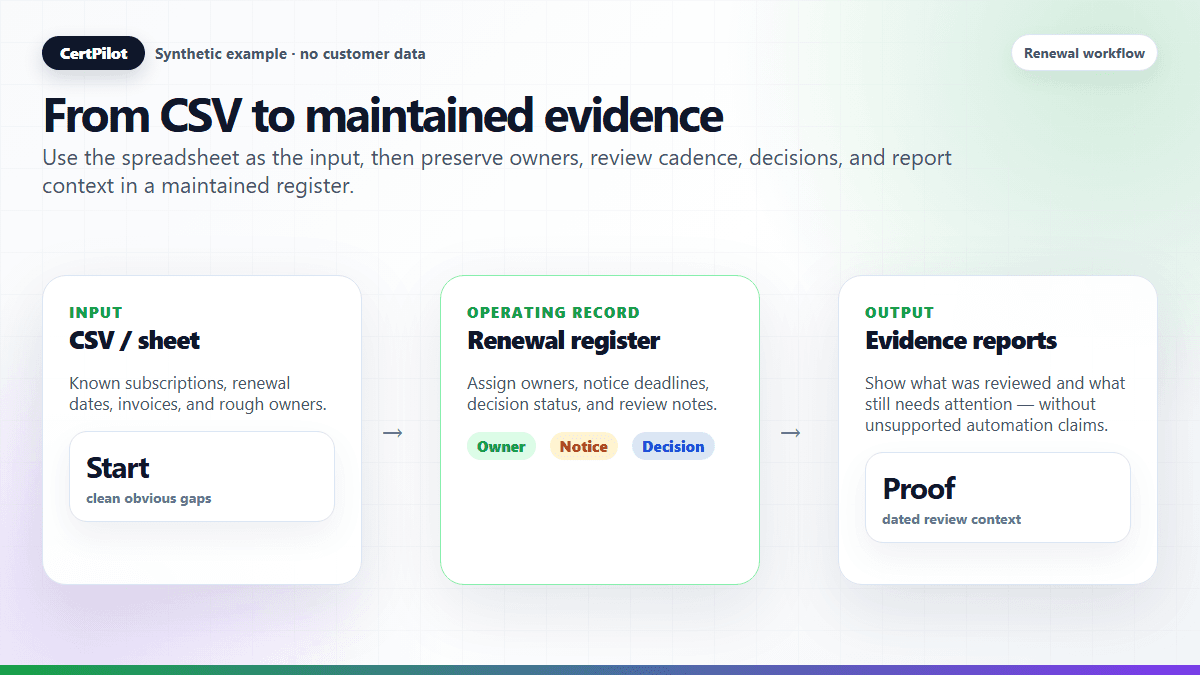 CertPilot Synthetic example · no customer data

Renewal workflow

From CSV to maintained evidence

Use the spreadsheet as the input, then preserve owners, review cadence, decisions, and report context in a maintained register.

INPUT
CSV / sheet

Known subscriptions, renewal dates, invoices, and rough owners.

Start
clean obvious gaps

→

OPERATING RECORD
Renewal register

Assign owners, notice deadlines, decision status, and review notes.

Owner Notice Decision

→

OUTPUT
Evidence reports

Show what was reviewed and what still needs attention — without unsupported automation claims.

Proof
dated review context